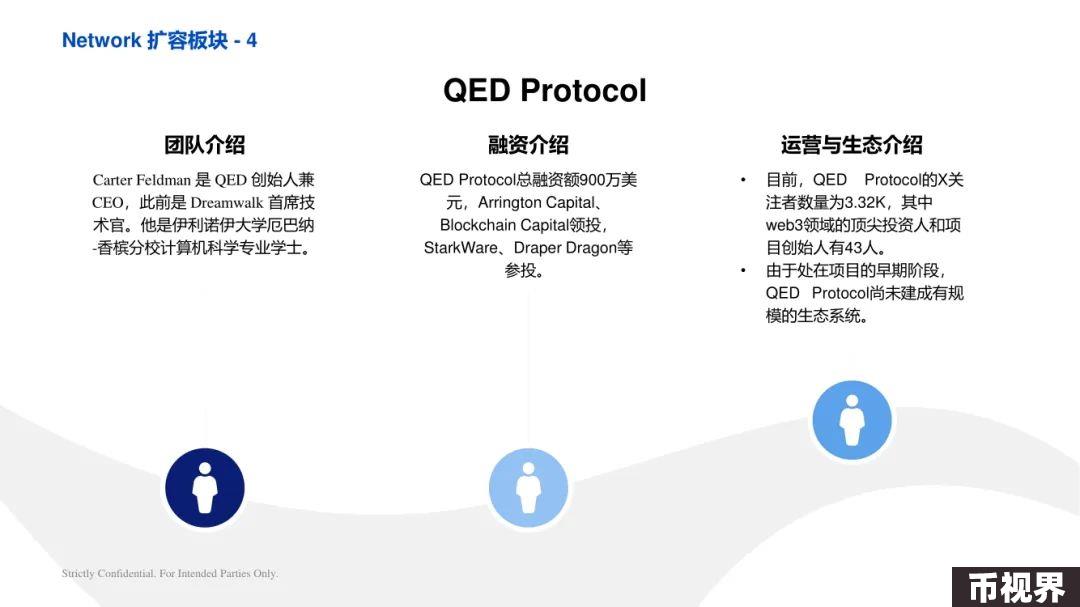 Network 扩容板块 - 4

QED Protocol

团队介绍

Carter Feldman 是 QED 创始人兼CEO，此前是 Dreamwalk 首席技术官。他是伊利诺伊大学厄巴纳-香槟分校计算机科学专业学士。

融资介绍

QED Protocol总融资额900万美元，Arrington Capital、Blockchain Capital领投，StarkWare、Draper Dragon等参投。

运营与生态介绍

• 目前，QED Protocol的X关注者数量为3.32K，其中web3领域的顶尖投资人和项目创始人有43人。
• 由于处在项目的早期阶段，QED Protocol尚未建成有规模的生态系统。

Strictly Confidential. For Intended Parties Only.

币视界